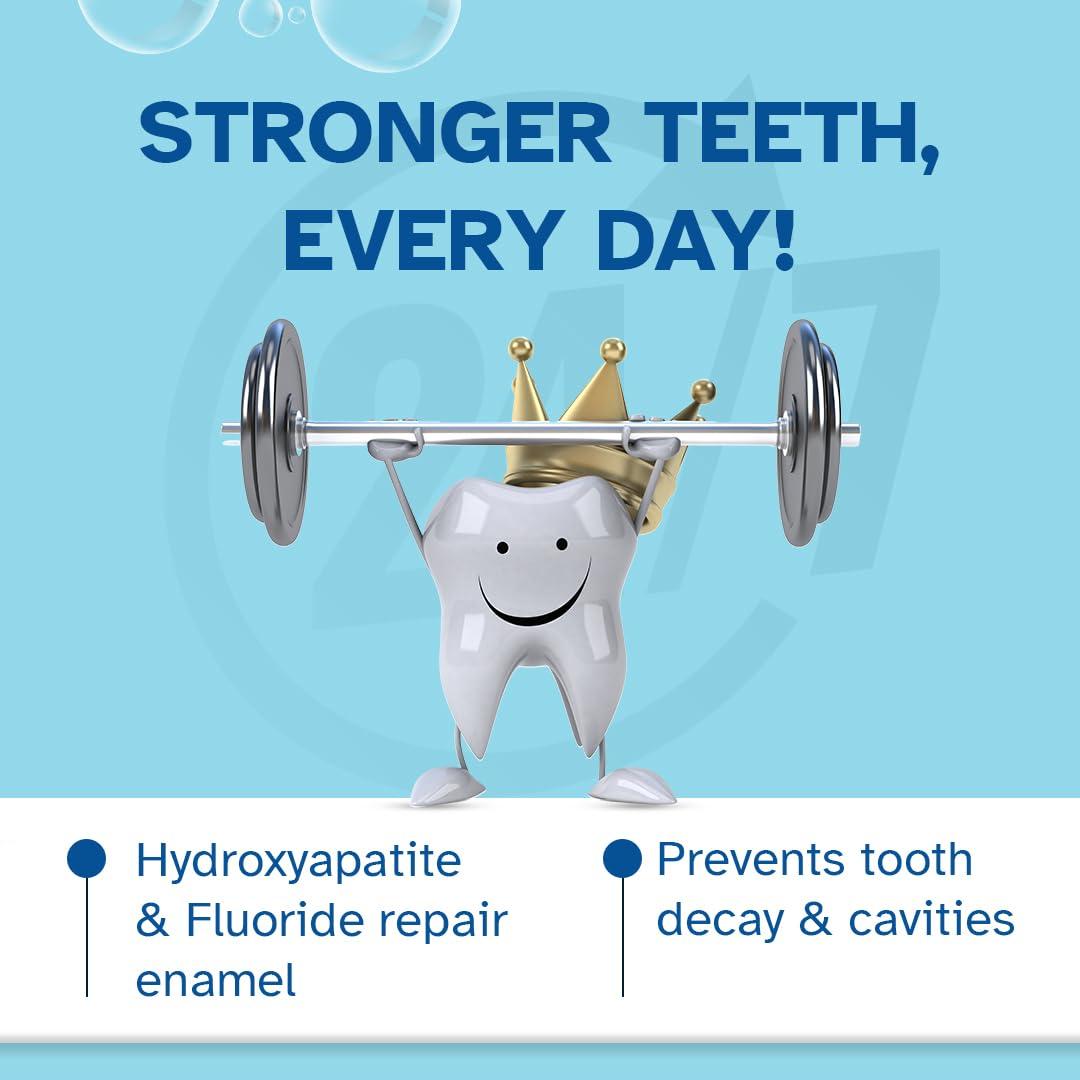 STRONGER TEETH, EVERY DAY!

24/7

Hydroxyapatite & Fluoride repair enamel

Prevents tooth decay & cavities